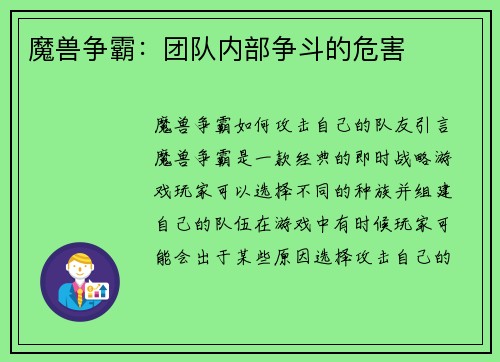 魔兽争霸：团队内部争斗的危害

魔兽争霸如何攻击自己的队友引言魔兽争霸是一款经典的即时战略游戏玩家可以选择不同的种族并组建自己的队伍在游戏中有时候玩家可能会出于某些原因选择攻击自己的